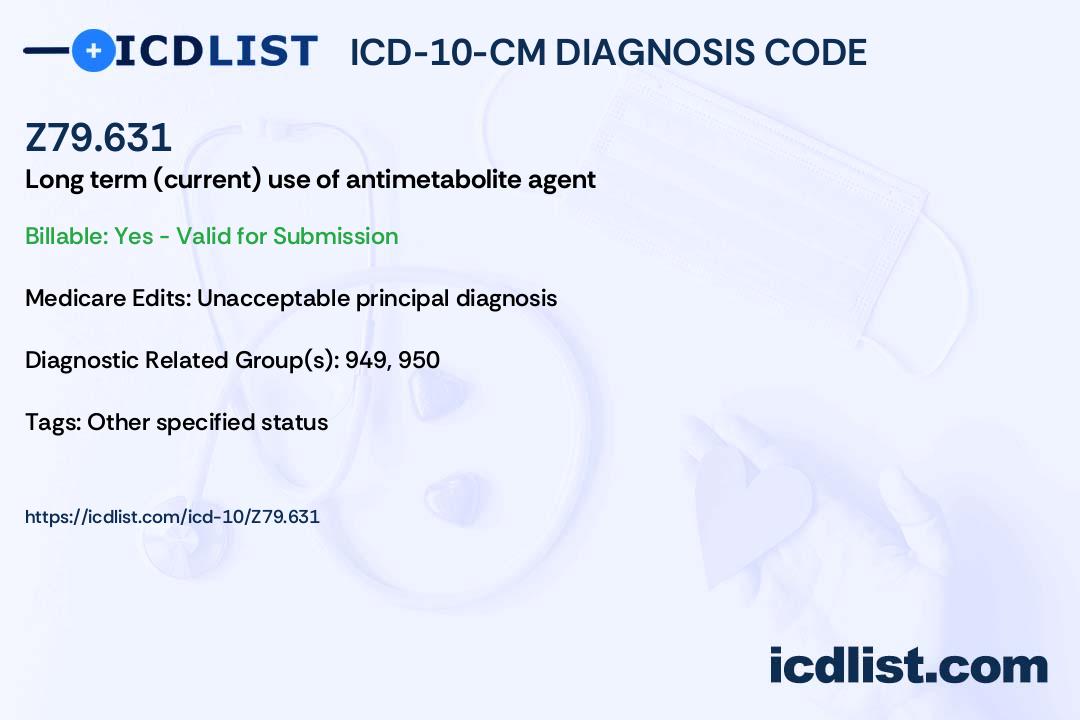 ICDLIST ICD-10-CM DIAGNOSIS CODE

Z79.631

Long term (current) use of antimetabolite agent

Billable: Yes - Valid for Submission

Medicare Edits: Unacceptable principal diagnosis

Diagnostic Related Group(s): 949, 950

Tags: Other specified status

https://icdlist.com/icd-10/Z79.631

icdlist.com